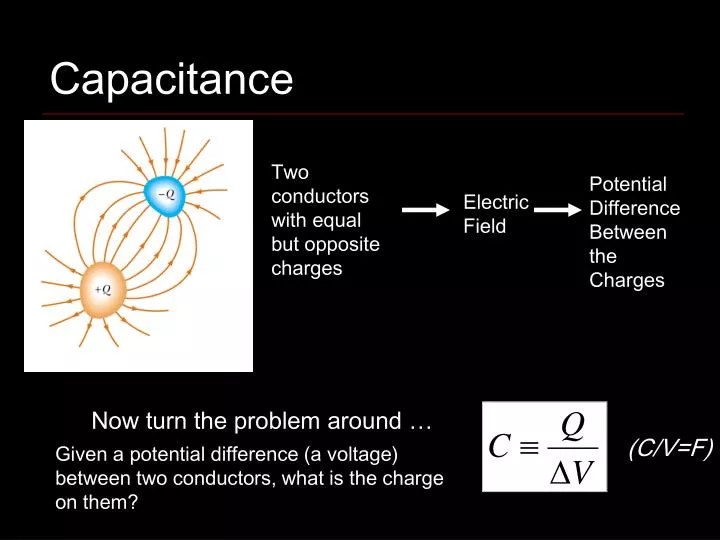 Capacitance

$-Q$

$+Q$

Two conductors with equal but opposite charges

Electric Field

Potential Difference Between the Charges

Now turn the problem around …

Given a potential difference (a voltage) between two conductors, what is the charge on them?

$C \equiv \frac{Q}{\Delta V}$

(C/V=F)